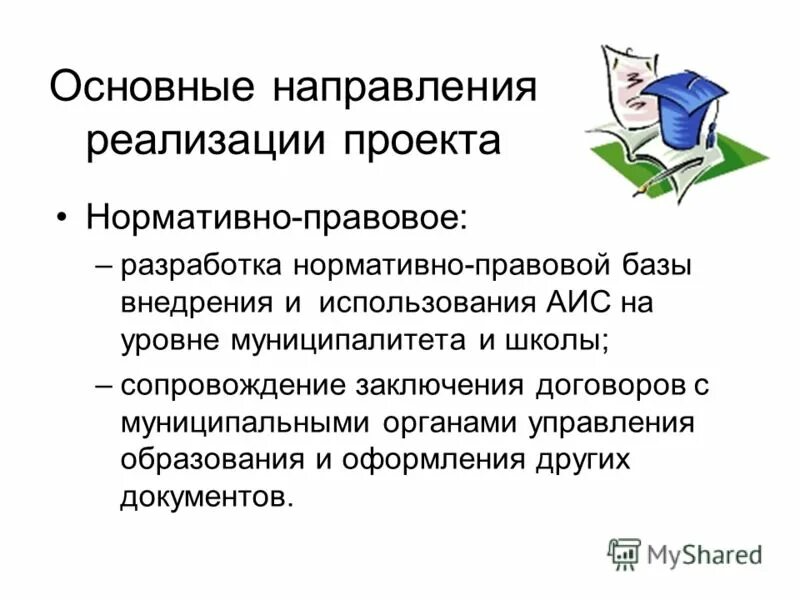 Основные направления реализации проекта

• Нормативно-правовое:
– разработка нормативно-правовой базы внедрения и использования АИС на уровне муниципалитета и школы;
– сопровождение заключения договоров с муниципальными органами управления образования и оформления других документов.

MyShared